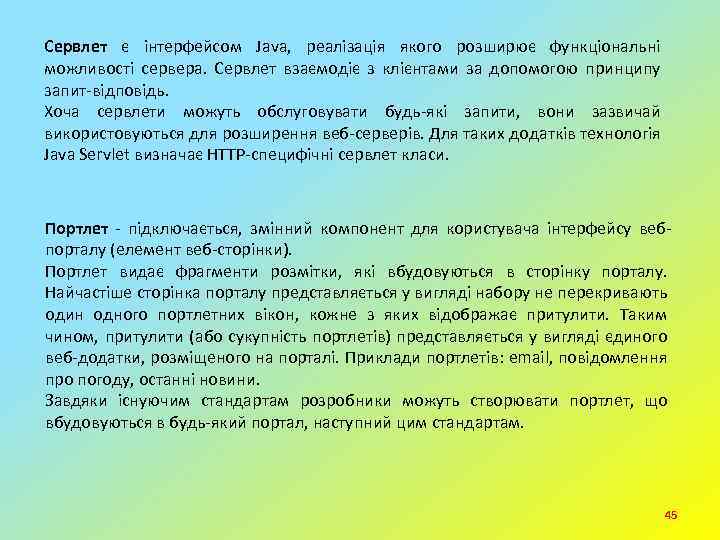 Сервлет є інтерфейсом Java, реалізація якого розширює функціональні можливості сервера. Сервлет взаємодіє з клієнтами за допомогою принципу запит-відповідь.
Хоча сервлети можуть обслуговувати будь-які запити, вони зазвичай використовуються для розширення веб-серверів. Для таких додатків технологія Java Servlet визначає HTTP-специфічні сервлет класи.

Портлет - підключається, змінний компонент для користувача інтерфейсу веб-порталу (елемент веб-сторінки).
Портлет видає фрагменти розмітки, які вбудовуються в сторінку порталу. Найчастіше сторінка порталу представляється у вигляді набору не перекривають один одного портлетних вікон, кожне з яких відображає притулити. Таким чином, притулити (або сукупність портлетів) представляється у вигляді єдиного веб-додатки, розміщеного на порталі. Приклади портлетів: email, повідомлення про погоду, останні новини.
Завдяки існуючим стандартам розробники можуть створювати портлет, що вбудовуються в будь-який портал, наступний цим стандартам.

45